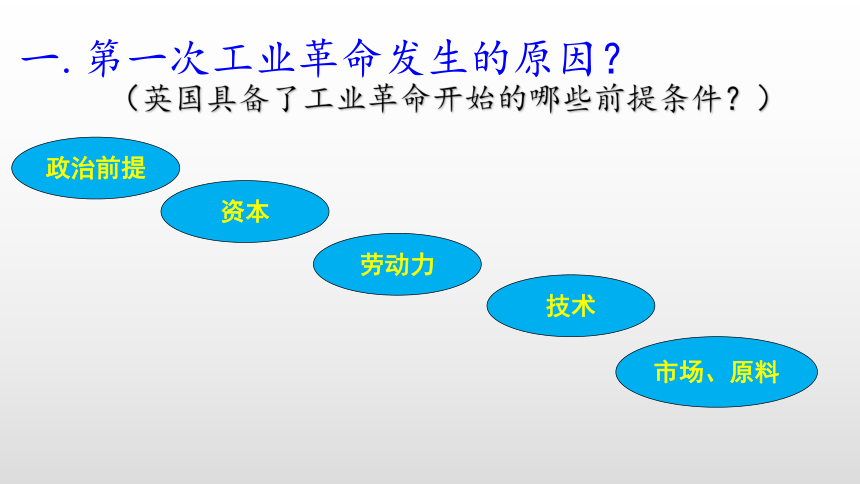 一. 第一次工业革命发生的原因？
（英国具备了工业革命开始的哪些前提条件？）

政治前提

资本

劳动力

技术

市场、原料